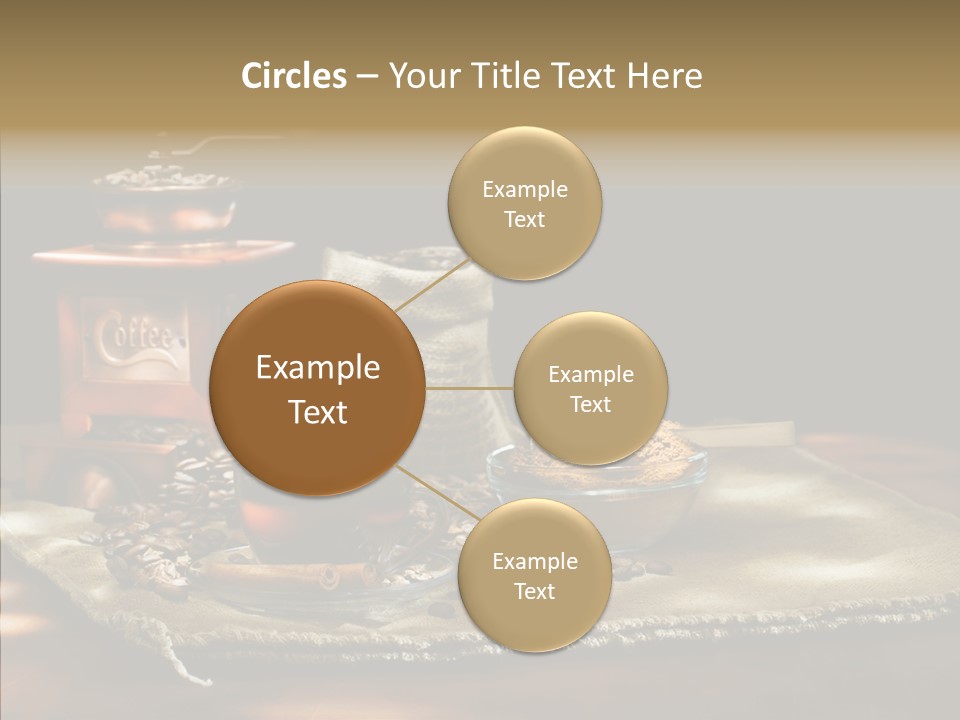 Circles – Your Title Text Here

Example Text

Example Text

Example Text

Example Text

Coffee